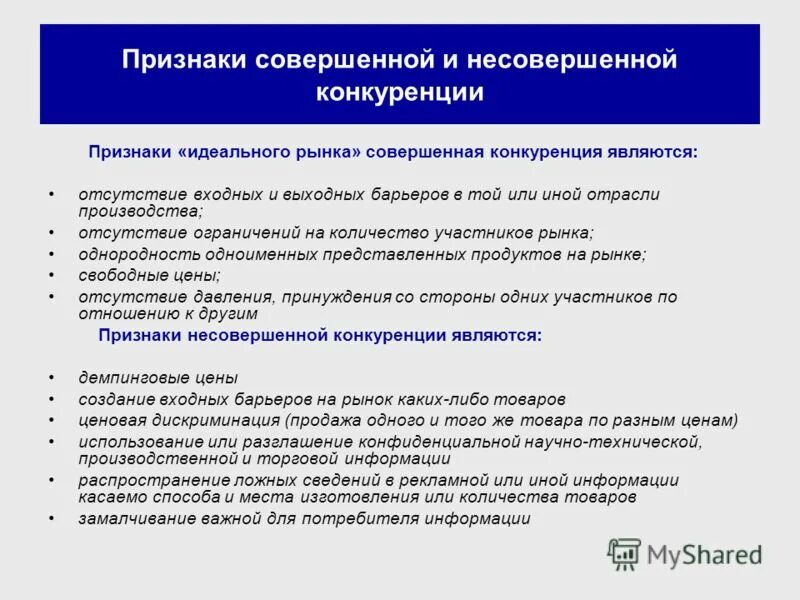 Признаки совершенной и несовершенной конкуренции

Признаки «идеального рынка» совершенная конкуренция являются:

• отсутствие входных и выходных барьеров в той или иной отрасли производства;
• отсутствие ограничений на количество участников рынка;
• однородность одноименных представленных продуктов на рынке;
• свободные цены;
• отсутствие давления, принуждения со стороны одних участников по отношению к другим

Признаки несовершенной конкуренции являются:

• демпинговые цены
• создание входных барьеров на рынок каких-либо товаров
• ценовая дискриминация (продажа одного и того же товара по разным ценам)
• использование или разглашение конфиденциальной научно-технической, производственной и торговой информации
• распространение ложных сведений в рекламной или иной информации касаемо способа и места изготовления или количества товаров
• замалчивание важной для потребителя информации

MyShared